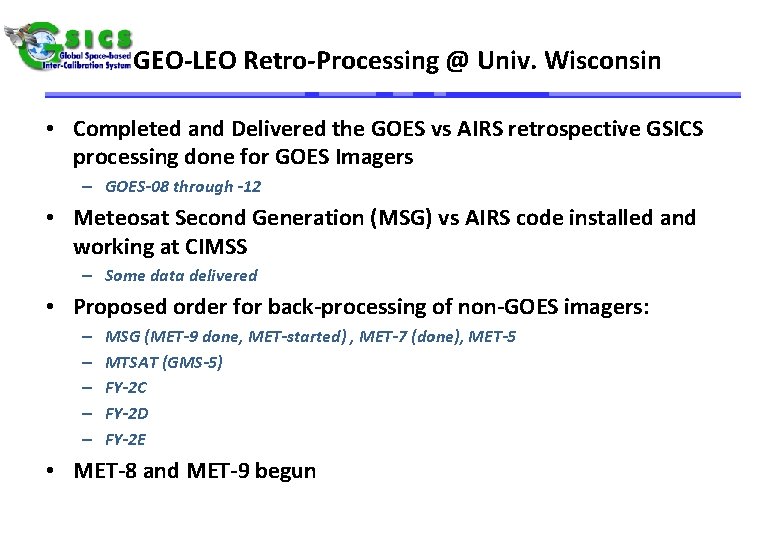 GSICS
Global Space-based Inter-Calibration System

GEO-LEO Retro-Processing @ Univ. Wisconsin

• Completed and Delivered the GOES vs AIRS retrospective GSICS processing done for GOES Imagers
– GOES-08 through -12

• Meteosat Second Generation (MSG) vs AIRS code installed and working at CIMSS
– Some data delivered

• Proposed order for back-processing of non-GOES imagers:
– MSG (MET-9 done, MET-started) , MET-7 (done), MET-5
– MTSAT (GMS-5)
– FY-2C
– FY-2D
– FY-2E

• MET-8 and MET-9 begun